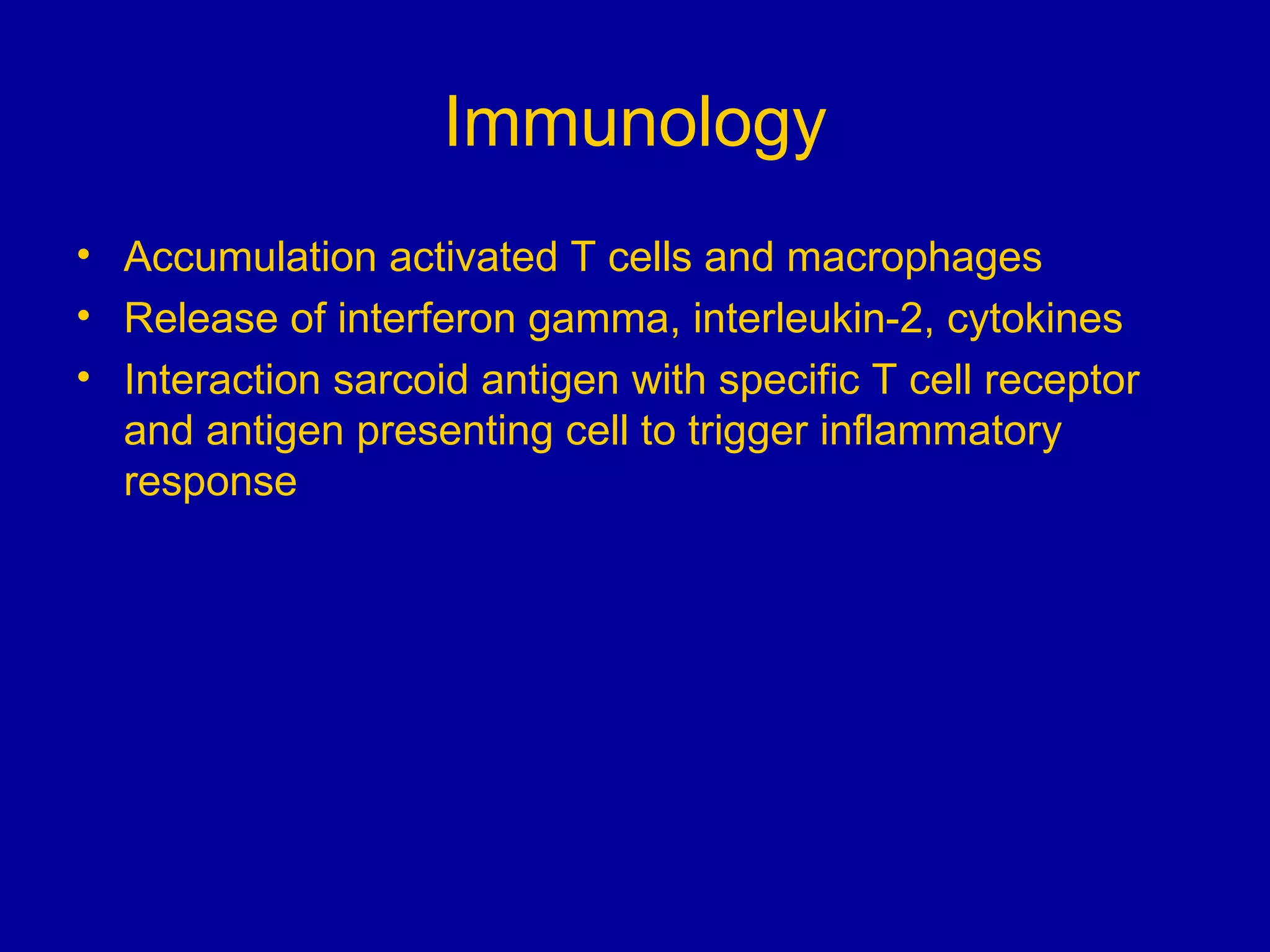 Immunology

• Accumulation activated T cells and macrophages
• Release of interferon gamma, interleukin-2, cytokines
• Interaction sarcoid antigen with specific T cell receptor and antigen presenting cell to trigger inflammatory response